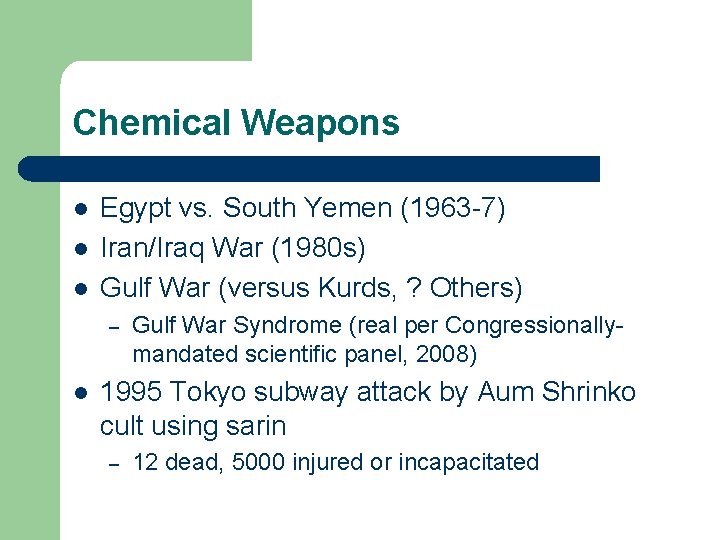 Chemical Weapons

- Egypt vs. South Yemen (1963-7)
- Iran/Iraq War (1980s)
- Gulf War (versus Kurds, ? Others)
  – Gulf War Syndrome (real per Congressionally-mandated scientific panel, 2008)
- 1995 Tokyo subway attack by Aum Shrinko cult using sarin
  – 12 dead, 5000 injured or incapacitated